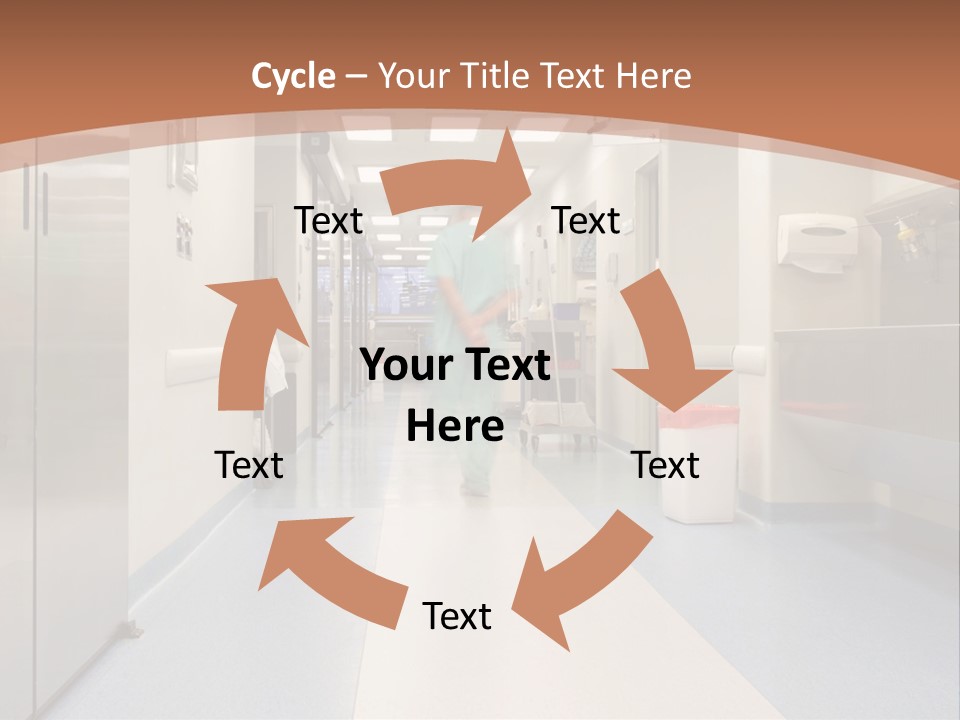 Cycle – Your Title Text Here

Text

Text

Your Text Here

Text

Text

Text